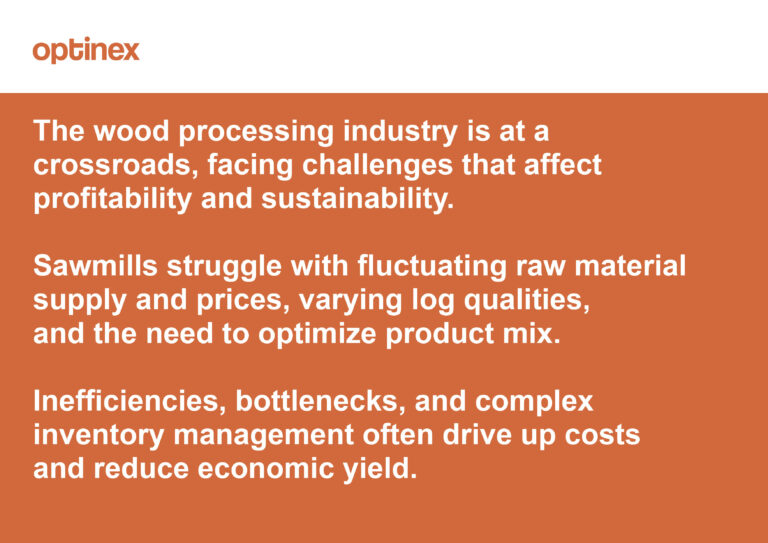 optinex

The wood processing industry is at a crossroads, facing challenges that affect profitability and sustainability.

Sawmills struggle with fluctuating raw material supply and prices, varying log qualities, and the need to optimize product mix.

Inefficiencies, bottlenecks, and complex inventory management often drive up costs and reduce economic yield.